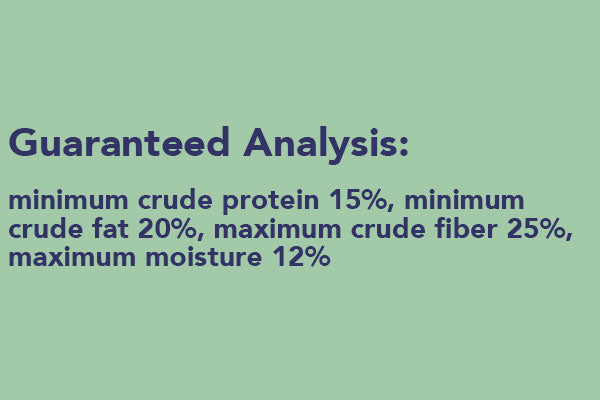 Guaranteed Analysis:

minimum crude protein 15%, minimum crude fat 20%, maximum crude fiber 25%, maximum moisture 12%